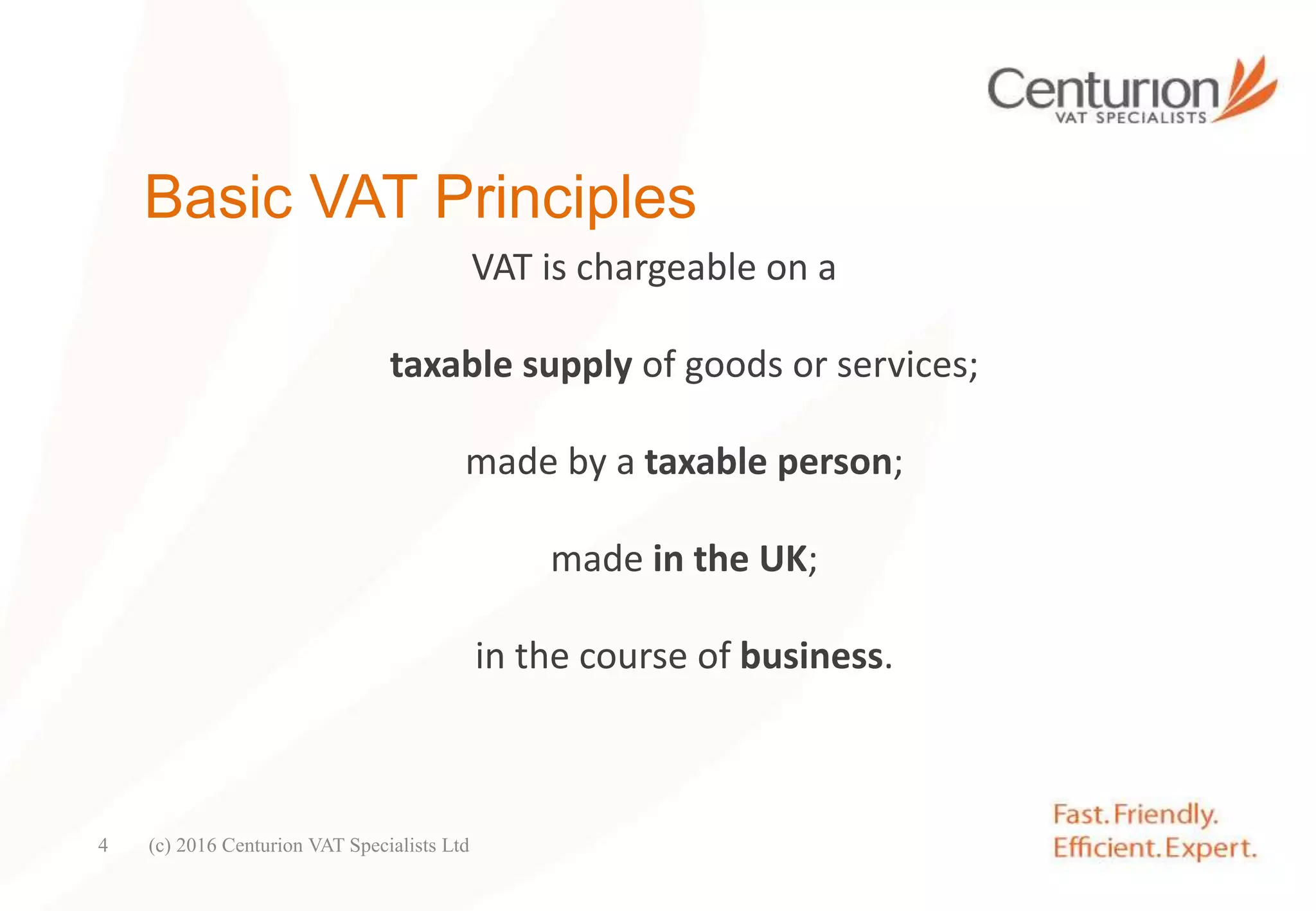 Centurion
VAT SPECIALISTS

Basic VAT Principles

VAT is chargeable on a

taxable supply of goods or services;

made by a taxable person;

made in the UK;

in the course of business.

4 (c) 2016 Centurion VAT Specialists Ltd

Fast.Friendly.
Efficient.Expert.